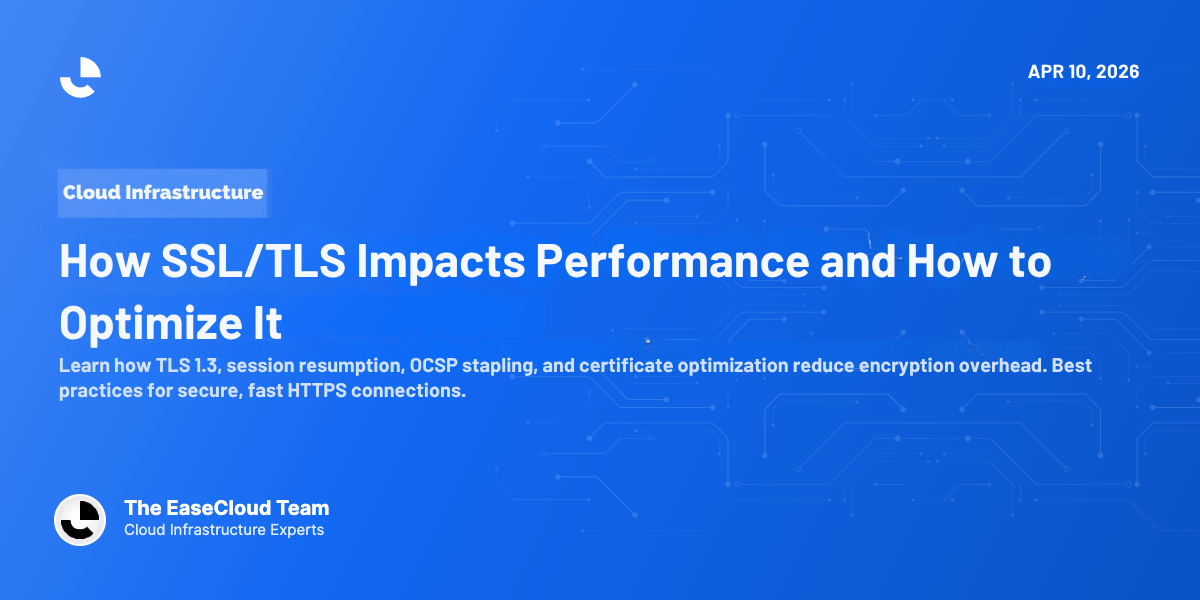 APR 10, 2026

Cloud Infrastructure

How SSL/TLS Impacts Performance and How to Optimize It

Learn how TLS 1.3, session resumption, OCSP stapling, and certificate optimization reduce encryption overhead. Best practices for secure, fast HTTPS connections.

The EaseCloud Team
Cloud Infrastructure Experts